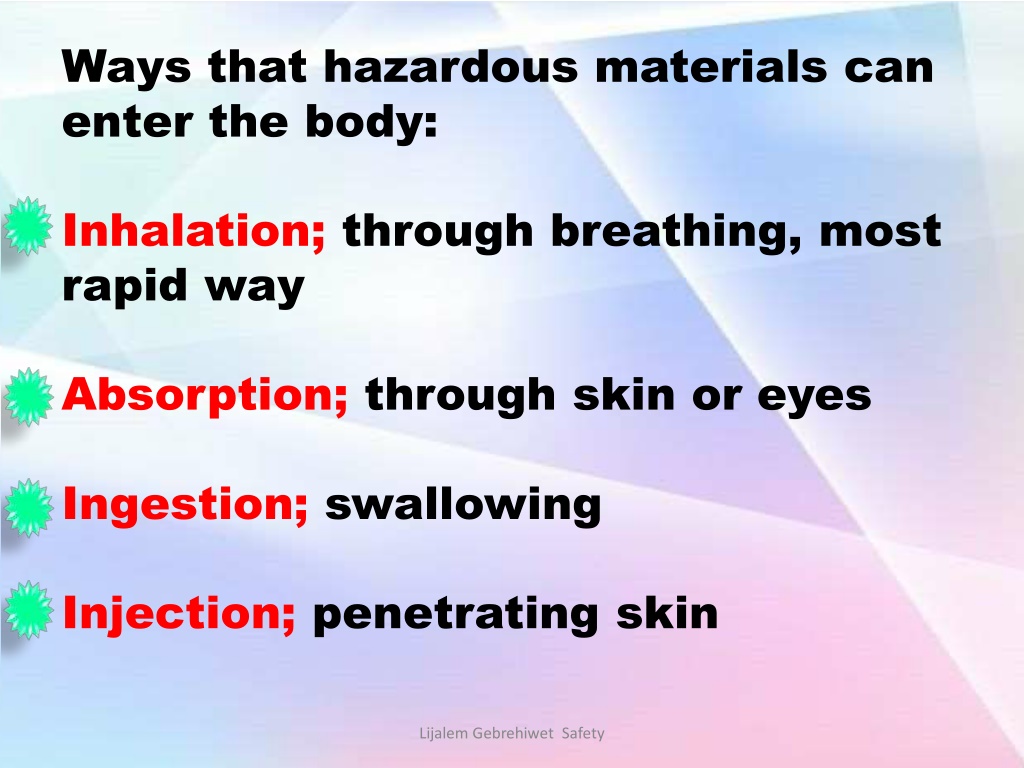 Ways that hazardous materials can enter the body:

Inhalation; through breathing, most rapid way

Absorption; through skin or eyes

Ingestion; swallowing

Injection; penetrating skin

Lijalem Gebrehiwet Safety